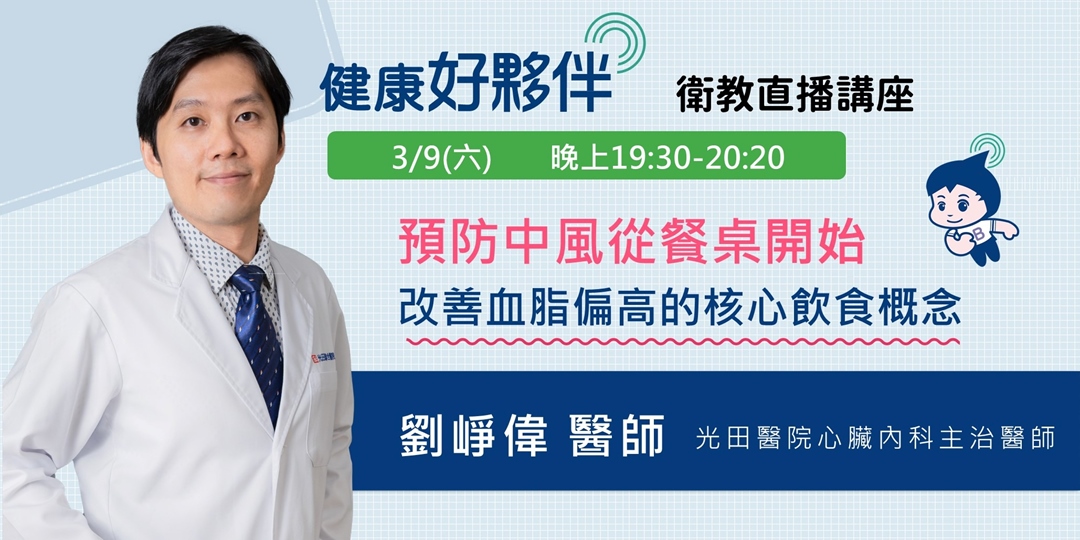 健康好夥伴 衛教直播講座

3/9(六) 晚上19:30-20:20

預防中風從餐桌開始

改善血脂偏高的核心飲食概念

劉崢偉 醫師 光田醫院心臟內科主治醫師